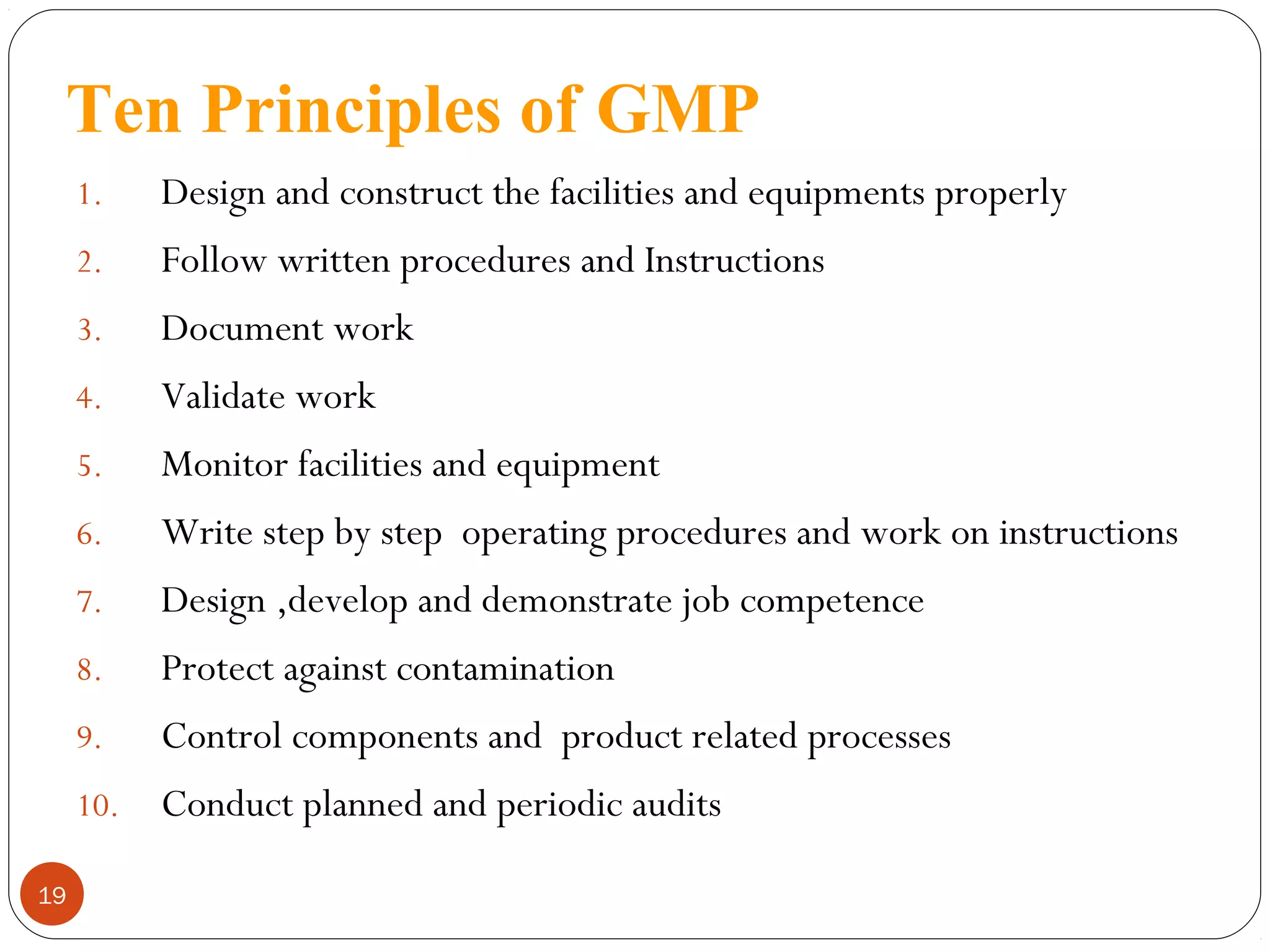 Ten Principles of GMP

1. Design and construct the facilities and equipments properly
2. Follow written procedures and Instructions
3. Document work
4. Validate work
5. Monitor facilities and equipment
6. Write step by step operating procedures and work on instructions
7. Design ,develop and demonstrate job competence
8. Protect against contamination
9. Control components and product related processes
10. Conduct planned and periodic audits

19